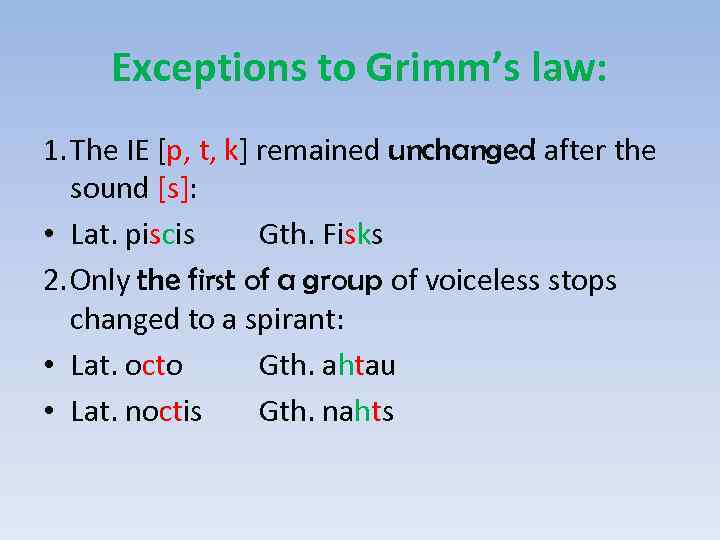 Exceptions to Grimm's law:

1. The IE [p, t, k] remained unchanged after the sound [s]:

• Lat. piscis Gth. Fisks

2. Only the first of a group of voiceless stops changed to a spirant:

• Lat. octo Gth. ahtau

• Lat. noctis Gth. nahts